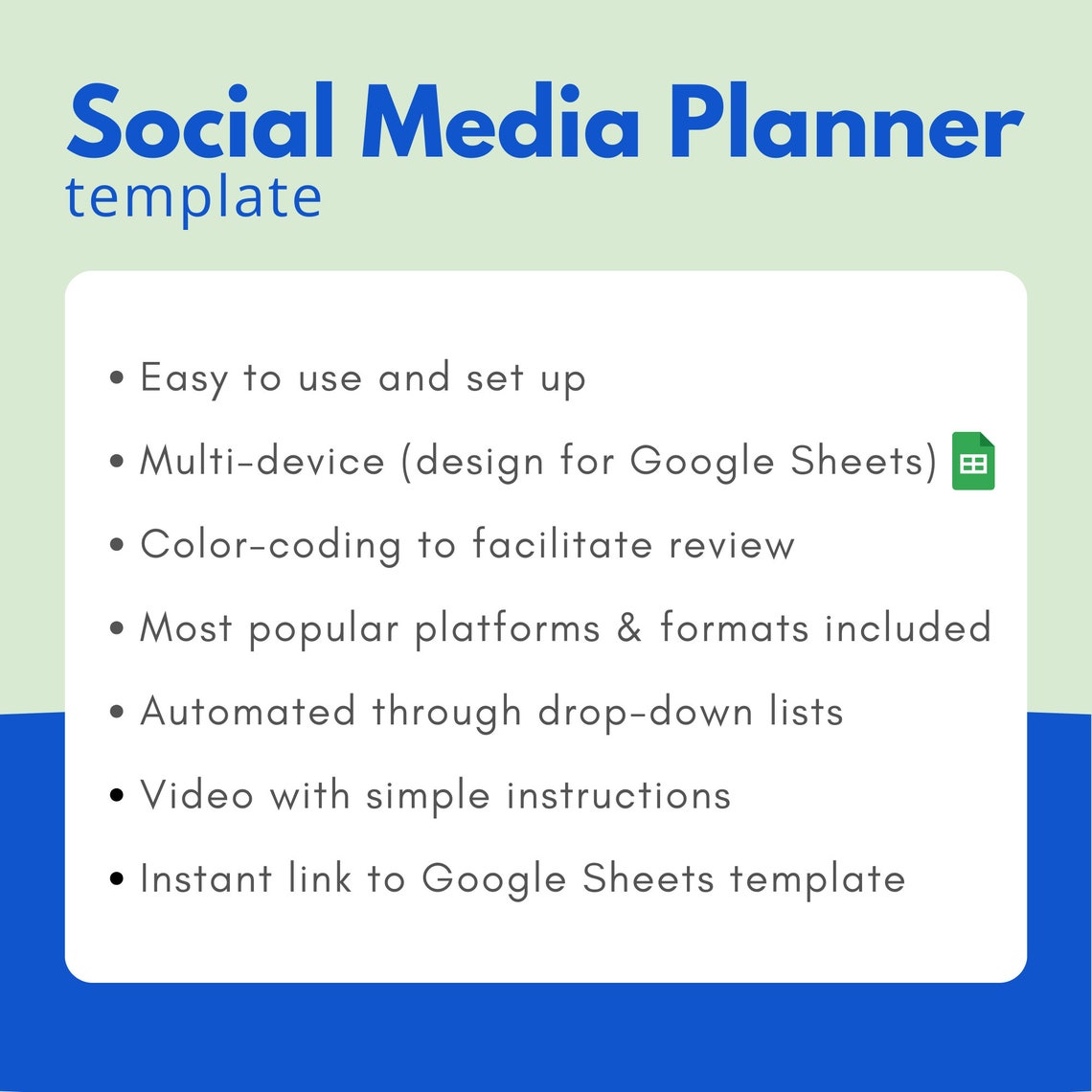 Social Media Planner
template

• Easy to use and set up
• Multi-device (design for Google Sheets)
• Color-coding to facilitate review
• Most popular platforms & formats included
• Automated through drop-down lists
• Video with simple instructions
• Instant link to Google Sheets template